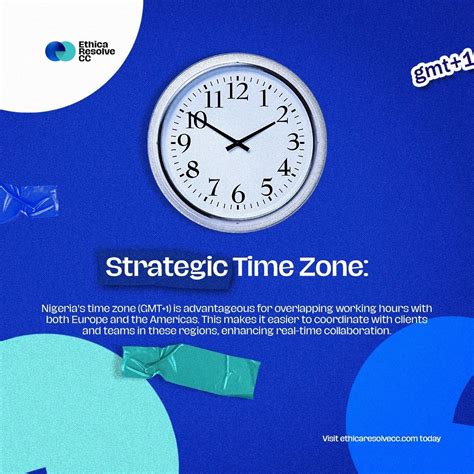 Ethica Resolve CC

gmt+1

12
1
2
3
4
5
6
7
8
9
10
11

Strategic Time Zone:

Nigeria's time zone (GMT+1) is advantageous for overlapping working hours with both Europe and the Americas. This makes it easier to coordinate with clients and teams in these regions, enhancing real-time collaboration.

Visit ethicaresolvecc.com today